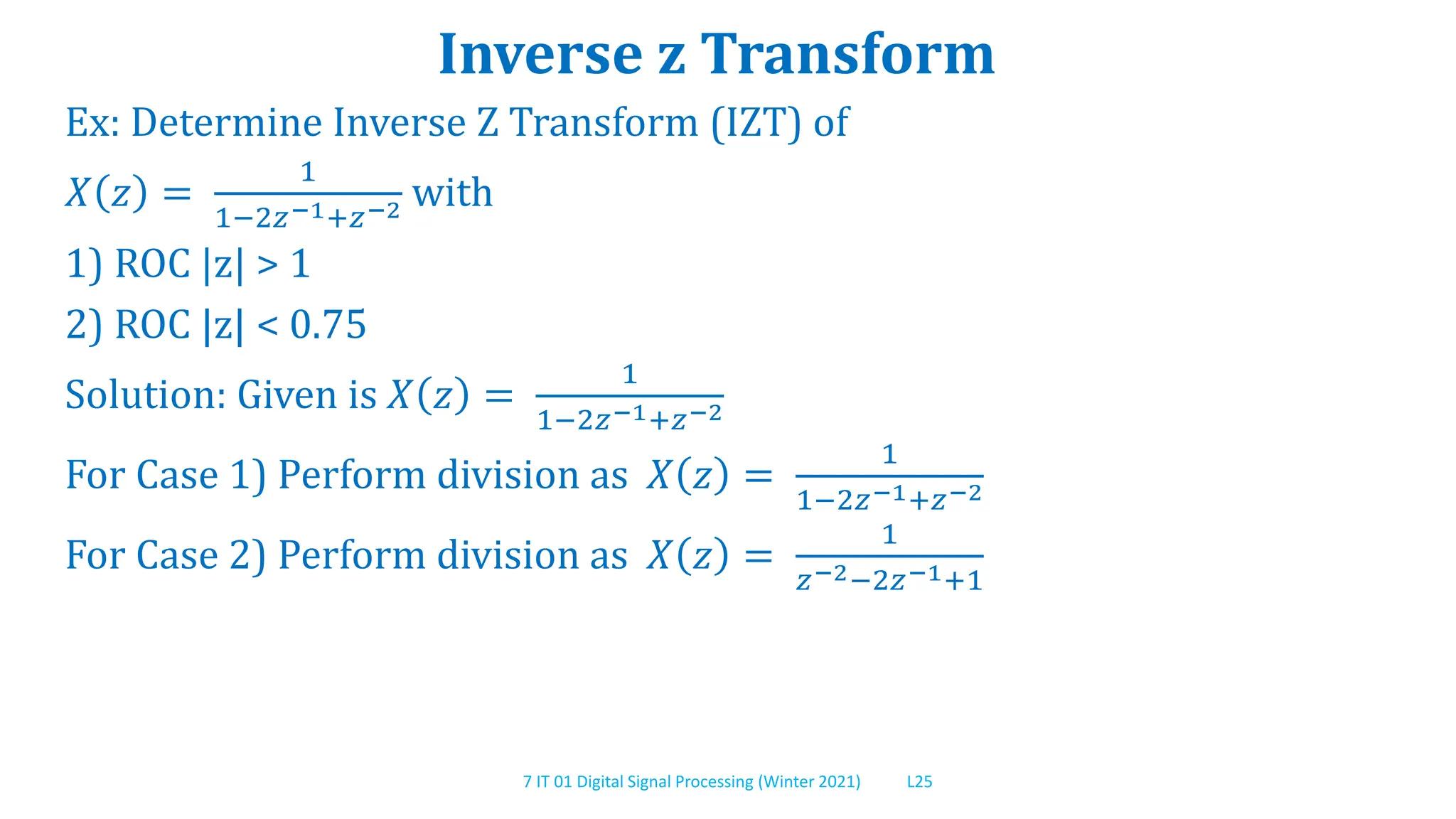 Inverse z Transform

Ex: Determine Inverse Z Transform (IZT) of

$X(z) = \frac{1}{1-2z^{-1}+z^{-2}}$ with

1) ROC |z| > 1

2) ROC |z| < 0.75

Solution: Given is $X(z) = \frac{1}{1-2z^{-1}+z^{-2}}$

For Case 1) Perform division as $X(z) = \frac{1}{1-2z^{-1}+z^{-2}}$

For Case 2) Perform division as $X(z) = \frac{1}{z^{-2}-2z^{-1}+1}$

7 IT 01 Digital Signal Processing (Winter 2021) L25